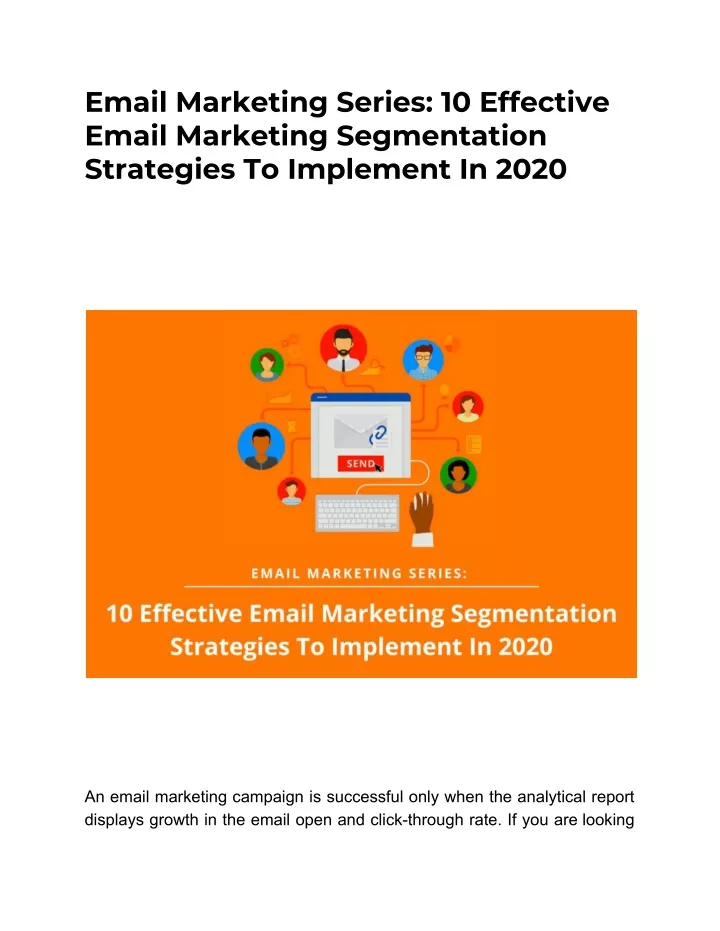 Email Marketing Series: 10 Effective Email Marketing Segmentation Strategies To Implement In 2020

SEND

EMAIL MARKETING SERIES:

10 Effective Email Marketing Segmentation Strategies To Implement In 2020

An email marketing campaign is successful only when the analytical report displays growth in the email open and click-through rate. If you are looking